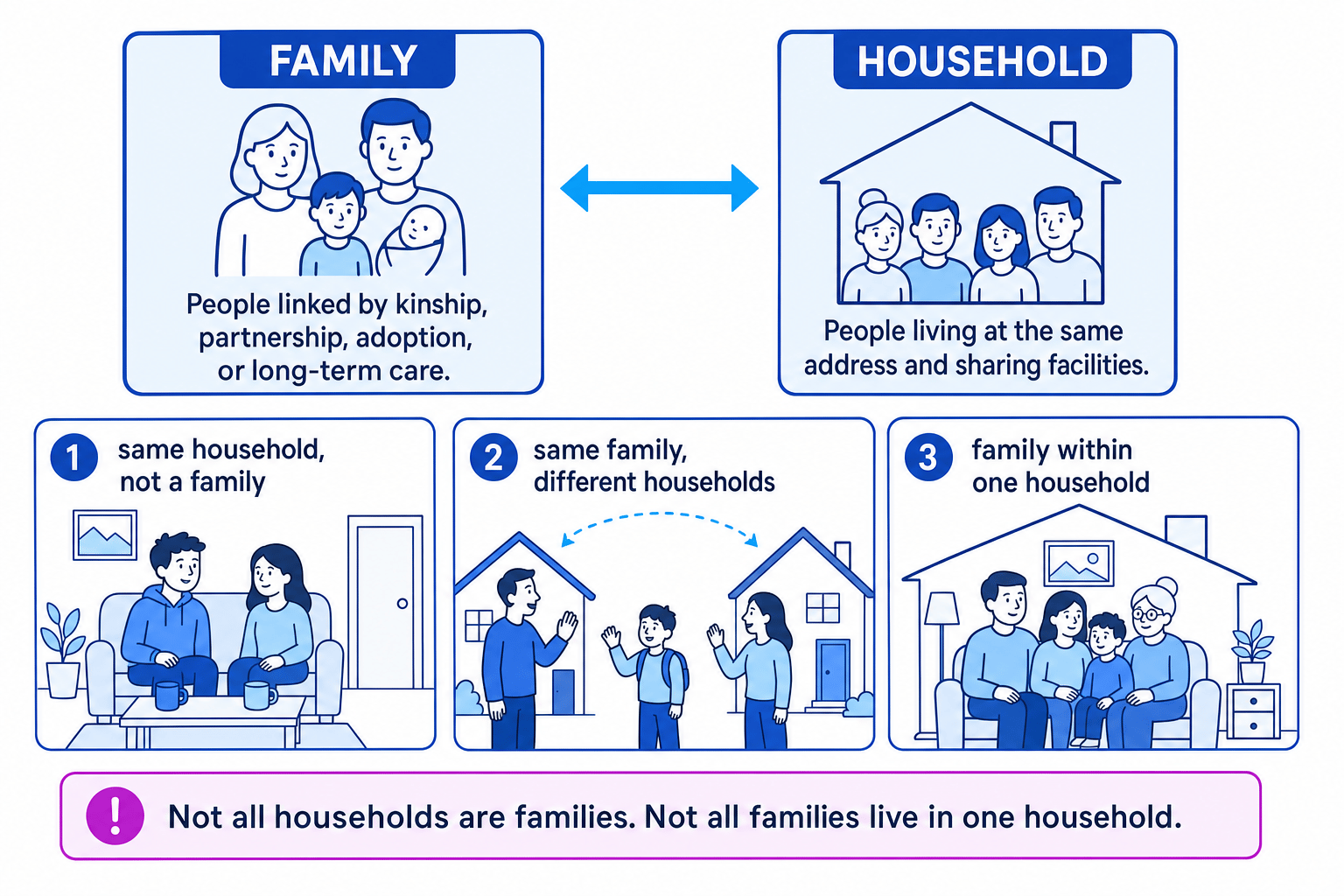 FAMILY

People linked by kinship, partnership, adoption, or long-term care.

HOUSEHOLD

People living at the same address and sharing facilities.

1 same household, not a family

2 same family, different households

3 family within one household

! Not all households are families. Not all families live in one household.